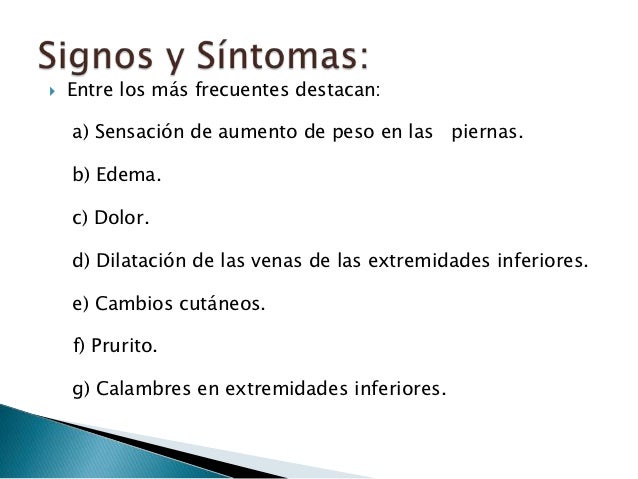 Signos y Síntomas:

Entre los más frecuentes destacan:

a) Sensación de aumento de peso en las piernas.

b) Edema.

c) Dolor.

d) Dilatación de las venas de las extremidades inferiores.

e) Cambios cutáneos.

f) Prurito.

g) Calambres en extremidades inferiores.